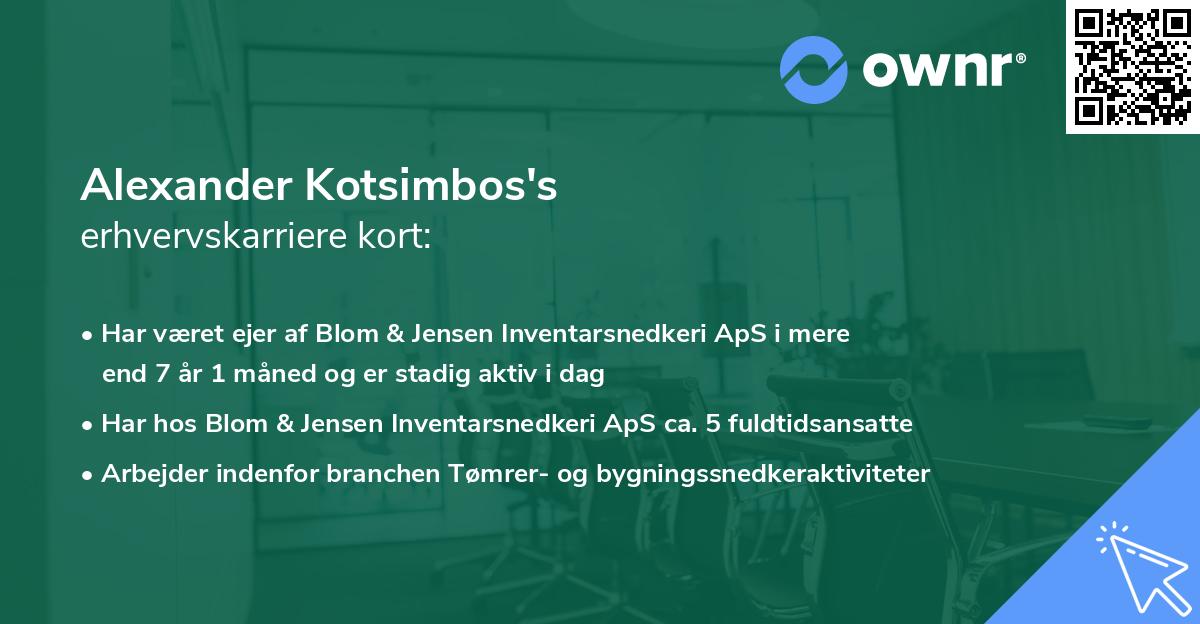 ownr®

Alexander Kotsimbos's
erhvervskarriere kort:

• Har været ejer af Blom & Jensen Inventarsnedkeri ApS i mere end 7 år 1 måned og er stadig aktiv i dag
• Har hos Blom & Jensen Inventarsnedkeri ApS ca. 5 fuldtidsansatte
• Arbejder indenfor branchen Tømrer- og bygningssnedkeraktiviteter